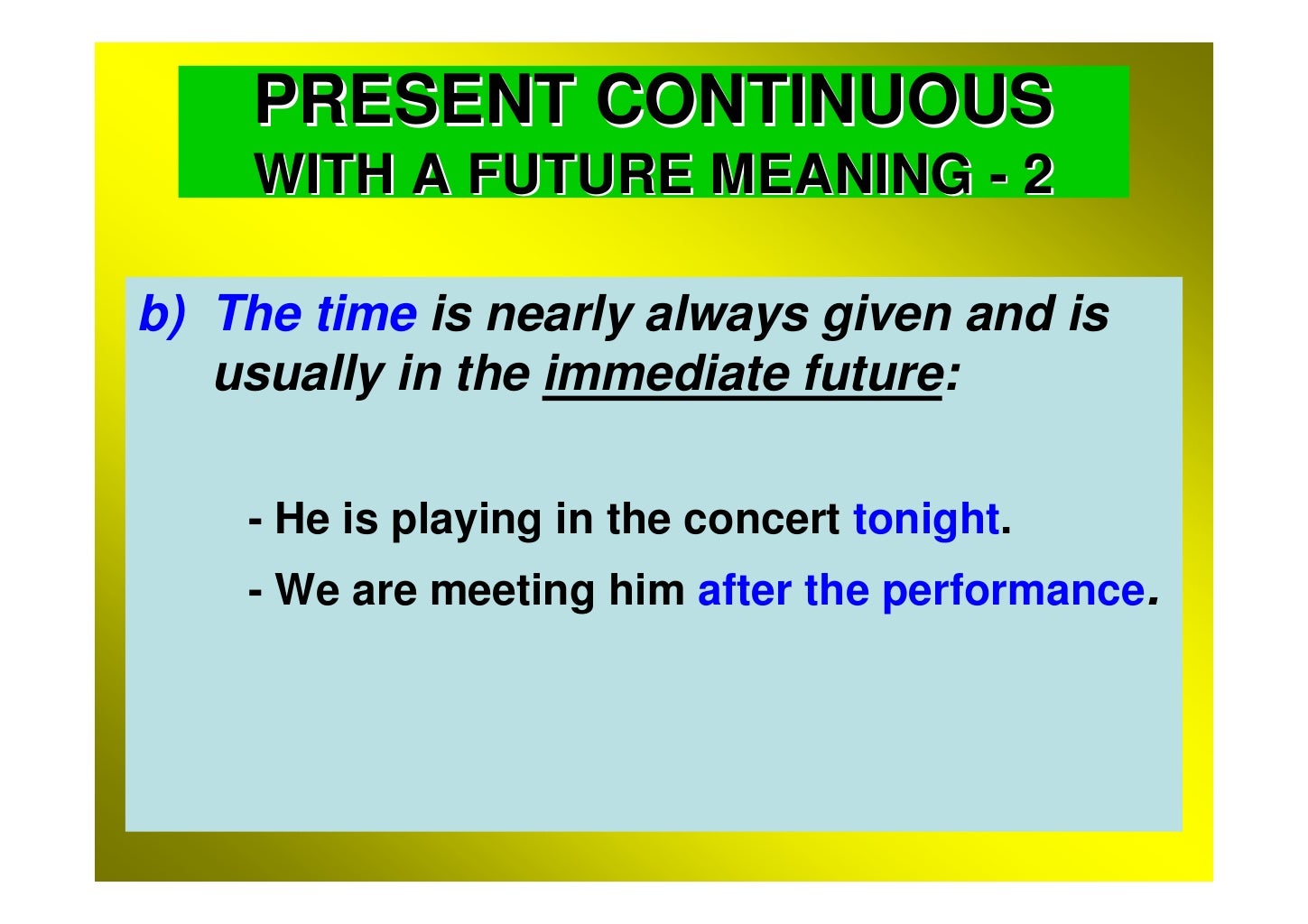 PRESENT CONTINUOUS
WITH A FUTURE MEANING - 2

b) The time is nearly always given and is usually in the immediate future:

- He is playing in the concert tonight.

- We are meeting him after the performance.